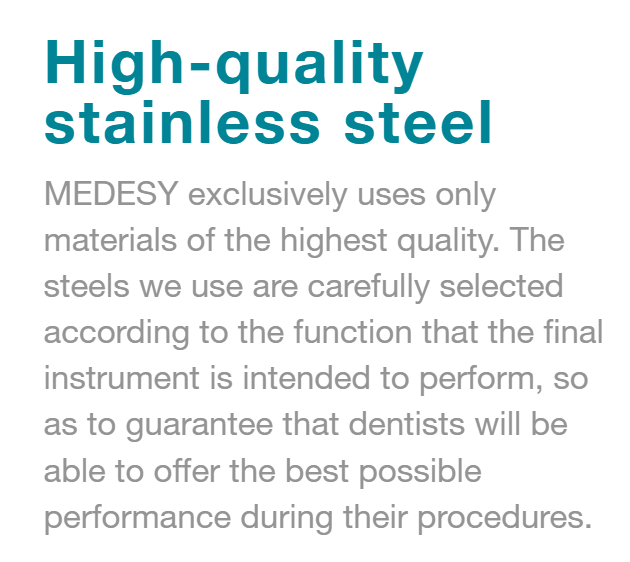 High-quality stainless steel

MEDESY exclusively uses only materials of the highest quality. The steels we use are carefully selected according to the function that the final instrument is intended to perform, so as to guarantee that dentists will be able to offer the best possible performance during their procedures.